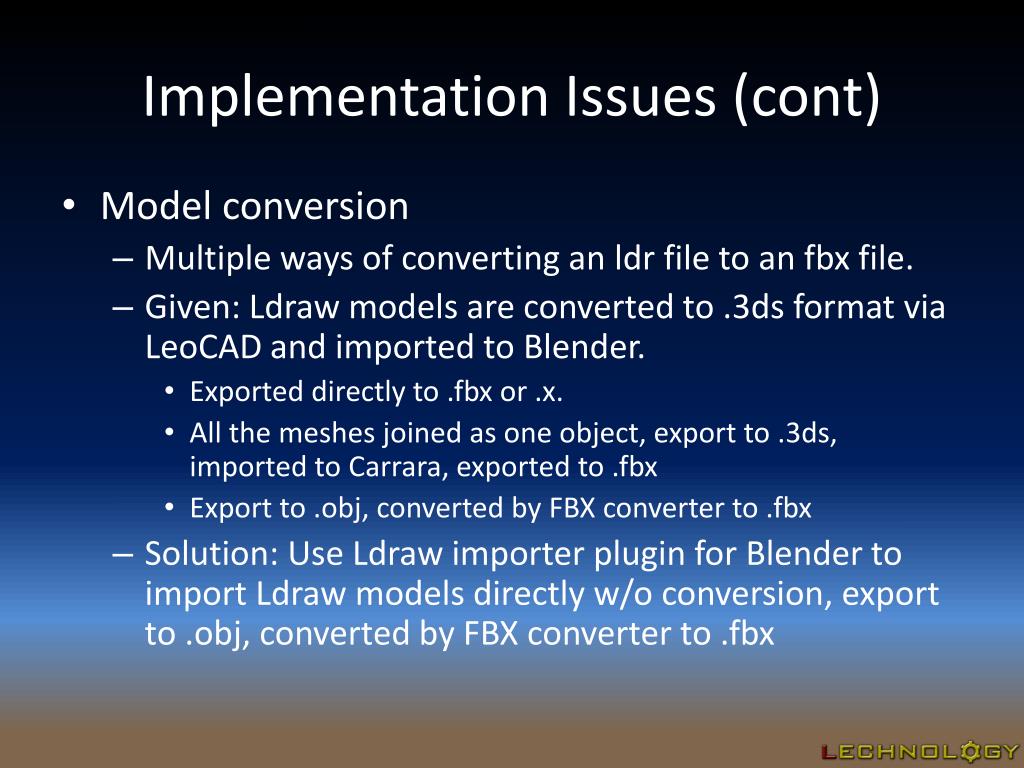 Implementation Issues (cont)

• Model conversion
– Multiple ways of converting an ldr file to an fbx file.
– Given: Ldraw models are converted to .3ds format via LeoCAD and imported to Blender.
• Exported directly to .fbx or .x.
• All the meshes joined as one object, export to .3ds, imported to Carrara, exported to .fbx
• Export to .obj, converted by FBX converter to .fbx
– Solution: Use Ldraw importer plugin for Blender to import Ldraw models directly w/o conversion, export to .obj, converted by FBX converter to .fbx

LECHNOLOGY